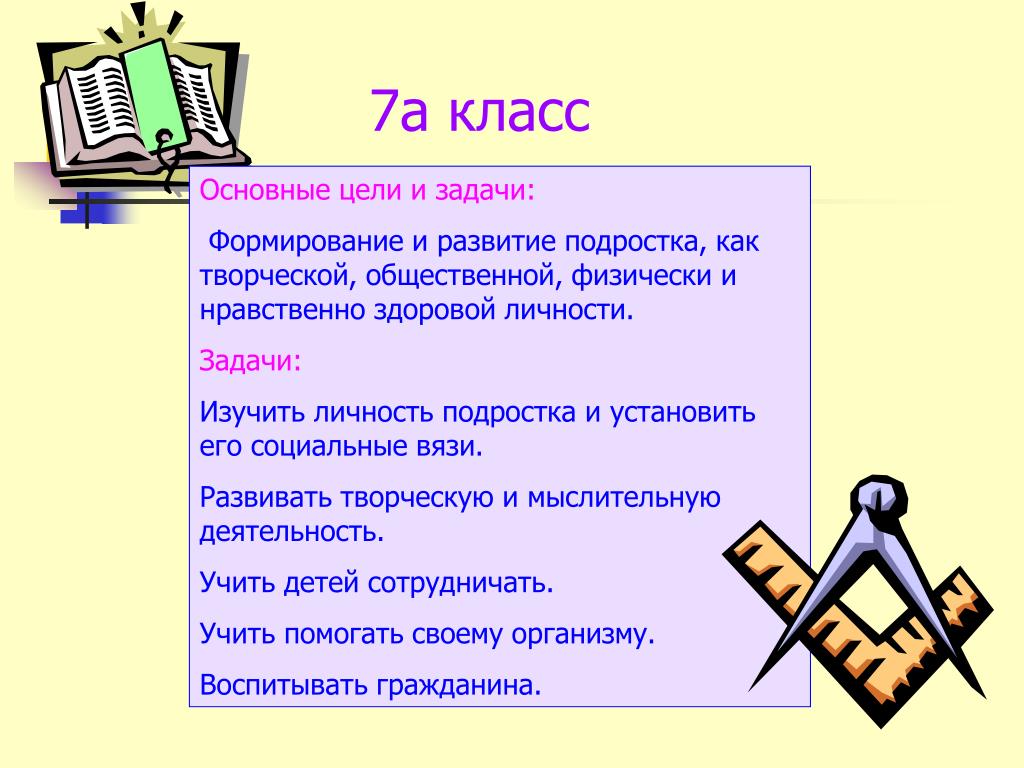 7а класс

Основные цели и задачи:

Формирование и развитие подростка, как творческой, общественной, физически и нравственно здоровой личности.

Задачи:

Изучить личность подростка и установить его социальные вязи.

Развивать творческую и мыслительную деятельность.

Учить детей сотрудничать.

Учить помогать своему организму.

Воспитывать гражданина.